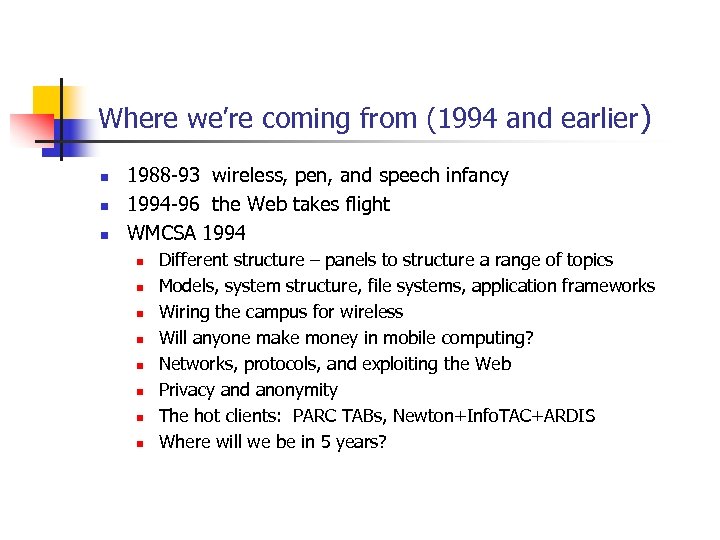 Where we're coming from (1994 and earlier)

- 1988-93 wireless, pen, and speech infancy
- 1994-96 the Web takes flight
- WMCSA 1994
  - Different structure – panels to structure a range of topics
  - Models, system structure, file systems, application frameworks
  - Wiring the campus for wireless
  - Will anyone make money in mobile computing?
  - Networks, protocols, and exploiting the Web
  - Privacy and anonymity
  - The hot clients: PARC TABs, Newton+InfoTAC+ARDIS
  - Where will we be in 5 years?